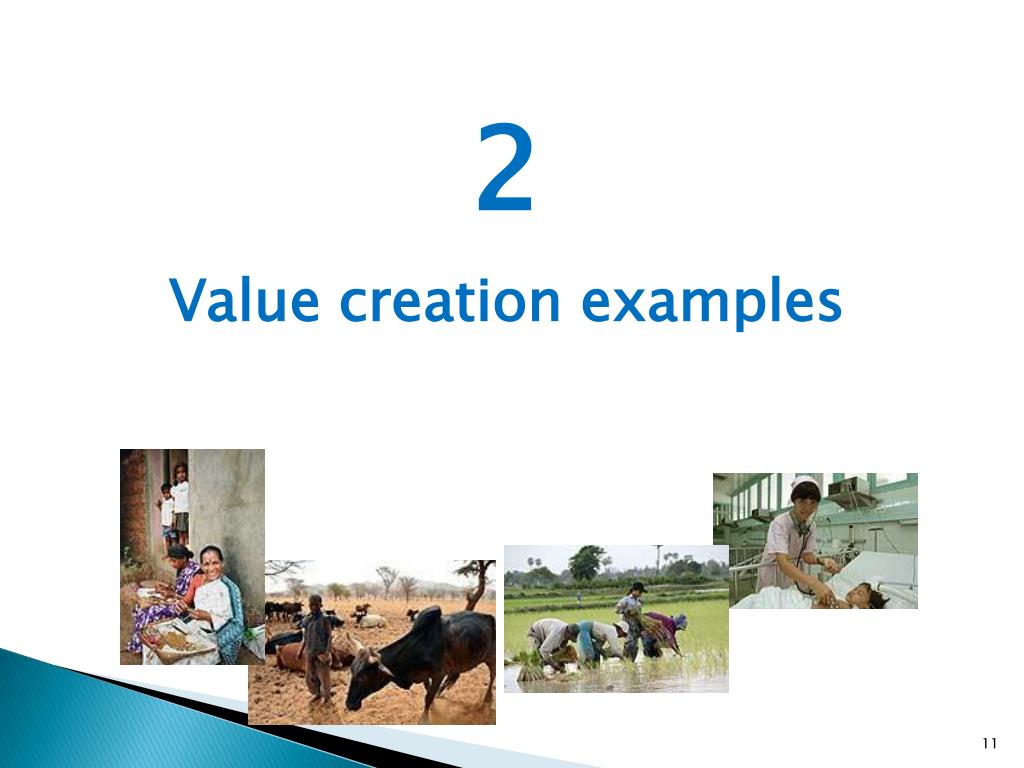 2

Value creation examples

11